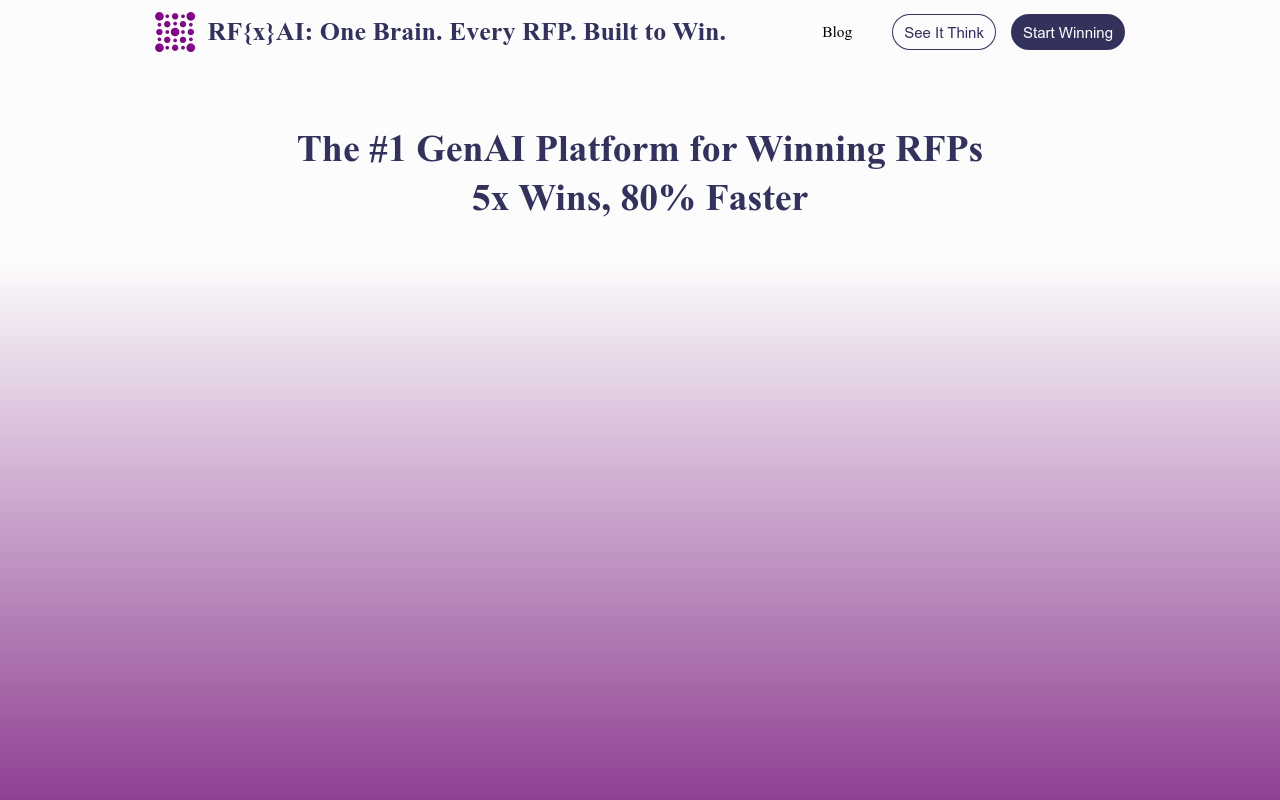 RF{x}AI: One Brain. Every RFP. Built to Win.

Blog

See It Think

Start Winning

The #1 GenAI Platform for Winning RFPs
5x Wins, 80% Faster